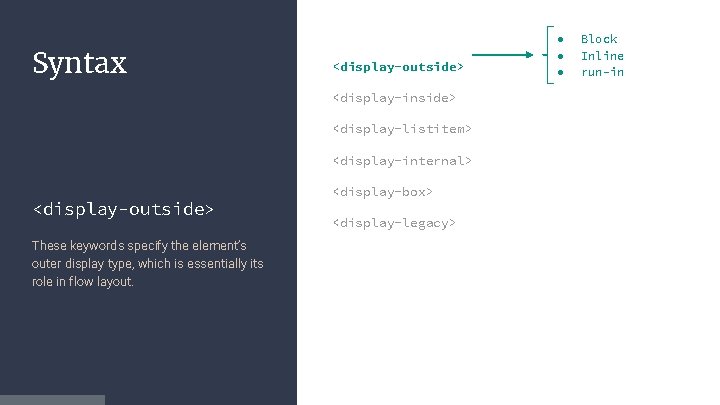 Syntax

<display-outside>

These keywords specify the element's outer display type, which is essentially its role in flow layout.

<display-outside>

- Block
- Inline
- run-in

<display-inside>

<display-listitem>

<display-internal>

<display-box>

<display-legacy>